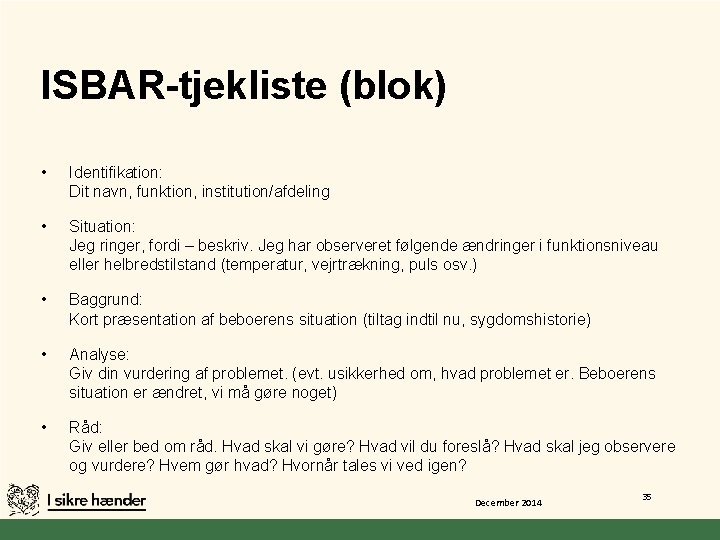 ISBAR-tjekliste (blok)

• Identifikation:
Dit navn, funktion, institution/afdeling

• Situation:
Jeg ringer, fordi – beskriv. Jeg har observeret følgende ændringer i funktionsniveau eller helbredstilstand (temperatur, vejrtrækning, puls osv.)

• Baggrund:
Kort præsentation af beboerens situation (tiltag indtil nu, sygdomshistorie)

• Analyse:
Giv din vurdering af problemet. (evt. usikkerhed om, hvad problemet er. Beboerens situation er ændret, vi må gøre noget)

• Råd:
Giv eller bed om råd. Hvad skal vi gøre? Hvad vil du foreslå? Hvad skal jeg observere og vurdere? Hvem gør hvad? Hvornår tales vi ved igen?

I sikre hænder

December 2014

35